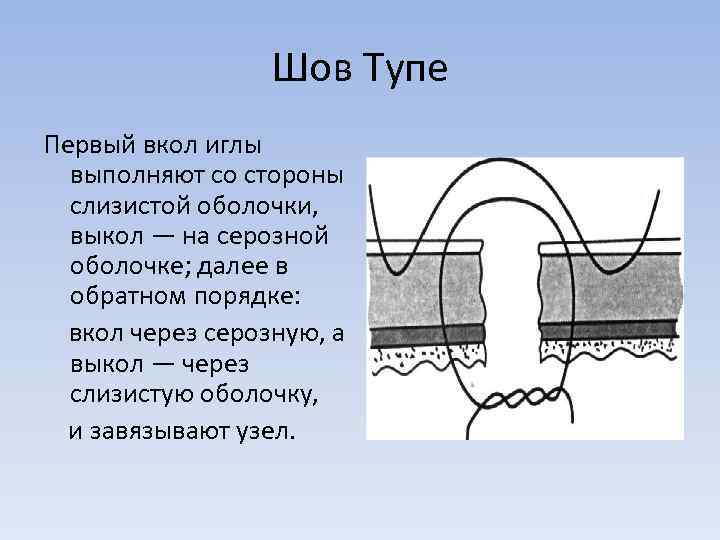 Шов Тупе

Первый вкол иглы выполняют со стороны слизистой оболочки, выкол — на серозной оболочке; далее в обратном порядке:

вкол через серозную, а выкол — через слизистую оболочку,

и завязывают узел.